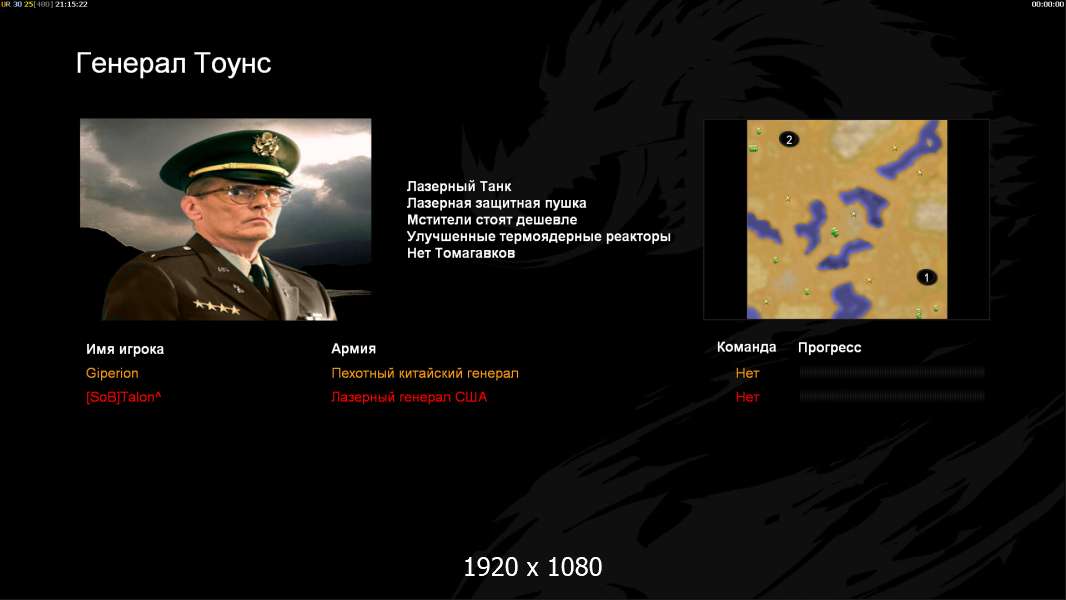 UR 30 25[480] 21:15:22

00:00:00

Генерал Тоунс

Лазерный Танк
Лазерная защитная пушка
Мстители стоят дешевле
Улучшенные термоядерные реакторы
Нет Томагавков

2

1

| Имя игрока | Армия | Команда | Прогресс |
|---|---|---|---|
| Giperion | Пехотный китайский генерал | Нет | |
| [SoB]Talon^ | Лазерный генерал США | Нет | |

1920 x 1080